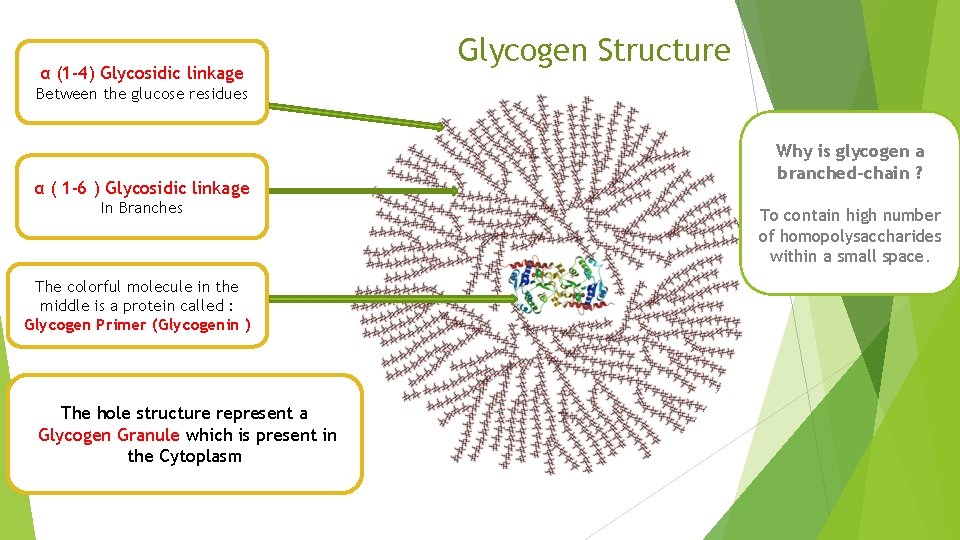 Glycogen Structure

α (1-4) Glycosidic linkage
Between the glucose residues

α ( 1-6 ) Glycosidic linkage
In Branches

The colorful molecule in the middle is a protein called : Glycogen Primer (Glycogenin )

The hole structure represent a Glycogen Granule which is present in the Cytoplasm

Why is glycogen a branched-chain ?

To contain high number of homopolysaccharides within a small space.